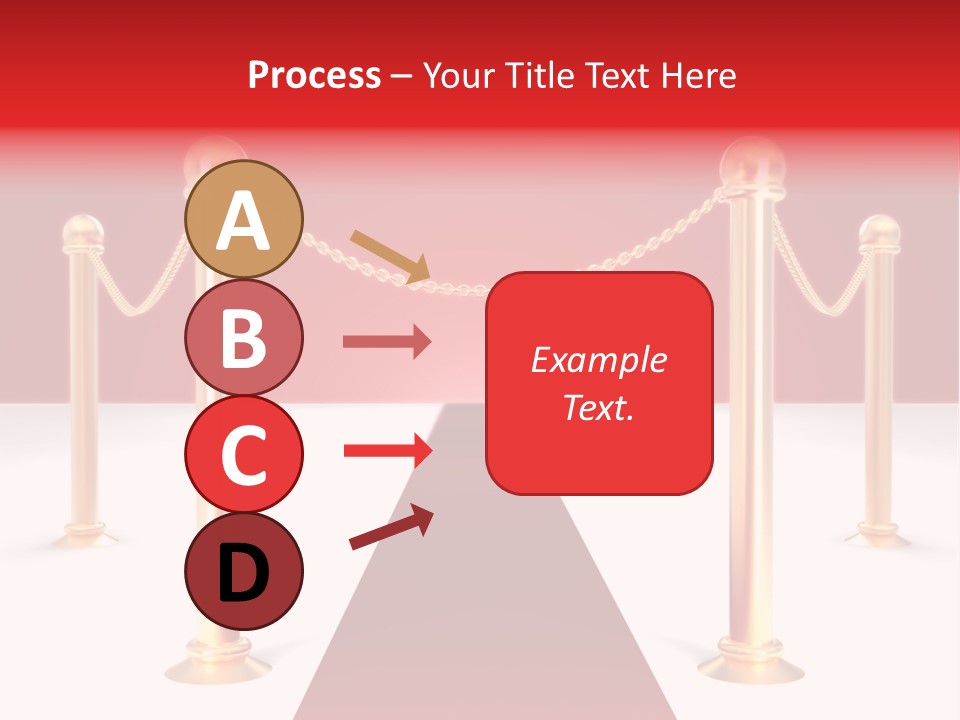 Process – Your Title Text Here

A

B

C

D

Example Text.